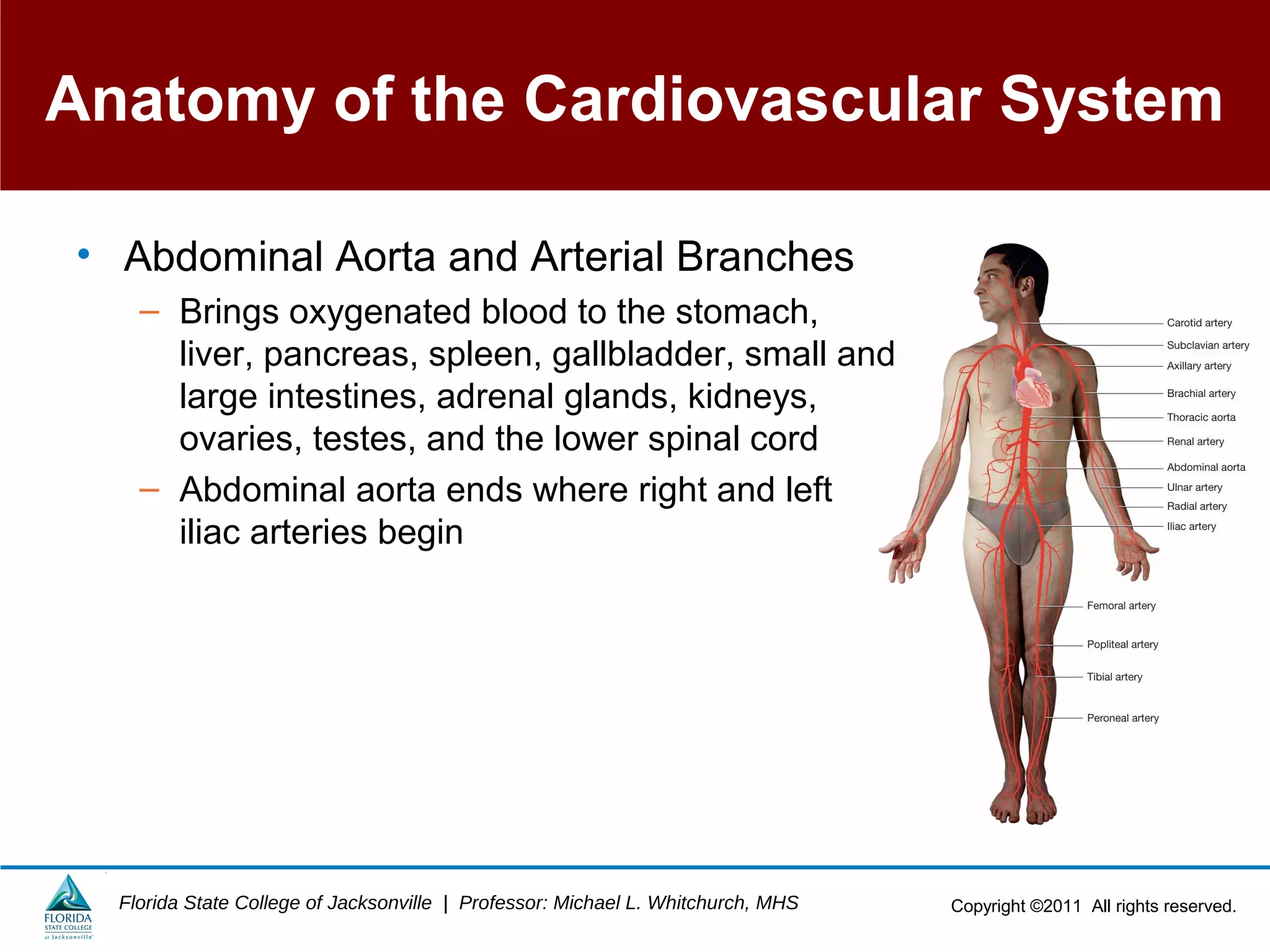 Anatomy of the Cardiovascular System

• Abdominal Aorta and Arterial Branches
– Brings oxygenated blood to the stomach, liver, pancreas, spleen, gallbladder, small and large intestines, adrenal glands, kidneys, ovaries, testes, and the lower spinal cord
– Abdominal aorta ends where right and left iliac arteries begin

Carotid artery
Subclavian artery
Axillary artery
Brachial artery
Thoracic aorta
Renal artery
Abdominal aorta
Ulnar artery
Radial artery
Iliac artery
Femoral artery
Popliteal artery
Tibial artery
Peroneal artery

FLORIDA STATE COLLEGE at Jacksonville

Florida State College of Jacksonville | Professor: Michael L. Whitchurch, MHS

Copyright ©2011 All rights reserved.